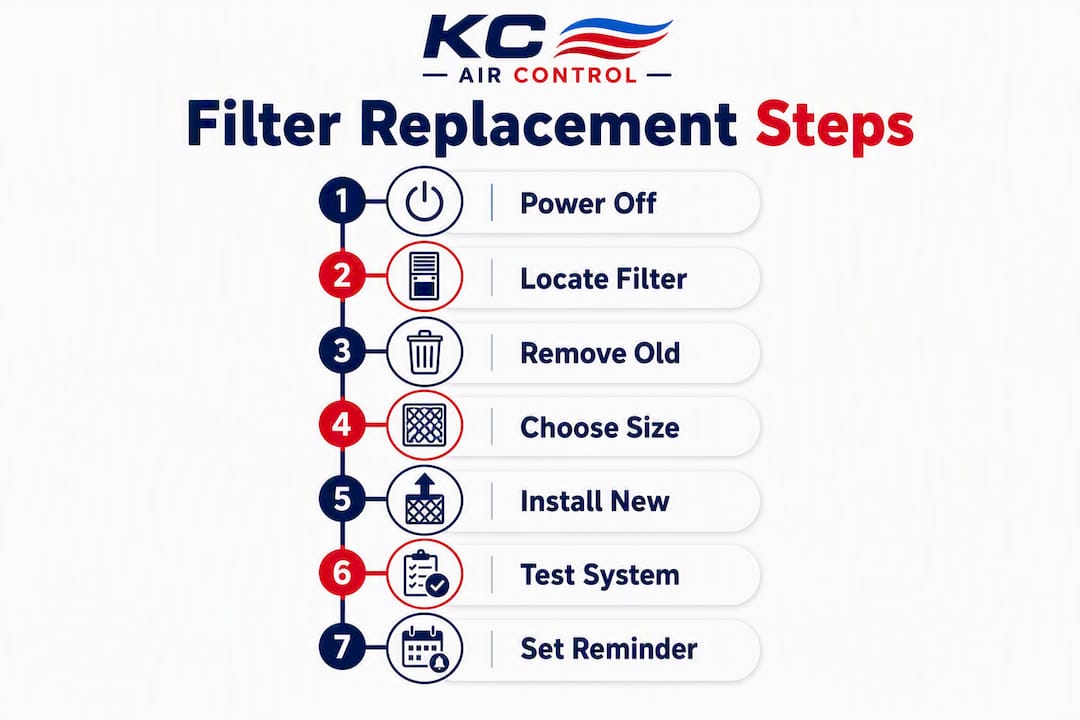 KC
AIR CONTROL

Filter Replacement Steps

1 Power Off

2 Locate Filter

3 Remove Old

4 Choose Size

5 Install New

6 Test System

7 Set Reminder